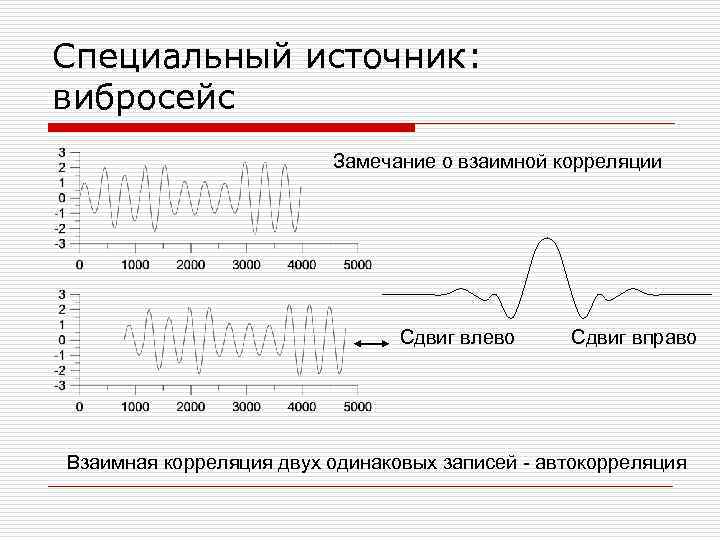 Специальный источник: вибросейс

Замечание о взаимной корреляции

3
2
1
0
-1
-2
-3
0 1000 2000 3000 4000 5000

3
2
1
0
-1
-2
-3
0 1000 2000 3000 4000 5000

Сдвиг влево

Сдвиг вправо

Взаимная корреляция двух одинаковых записей - автокорреляция